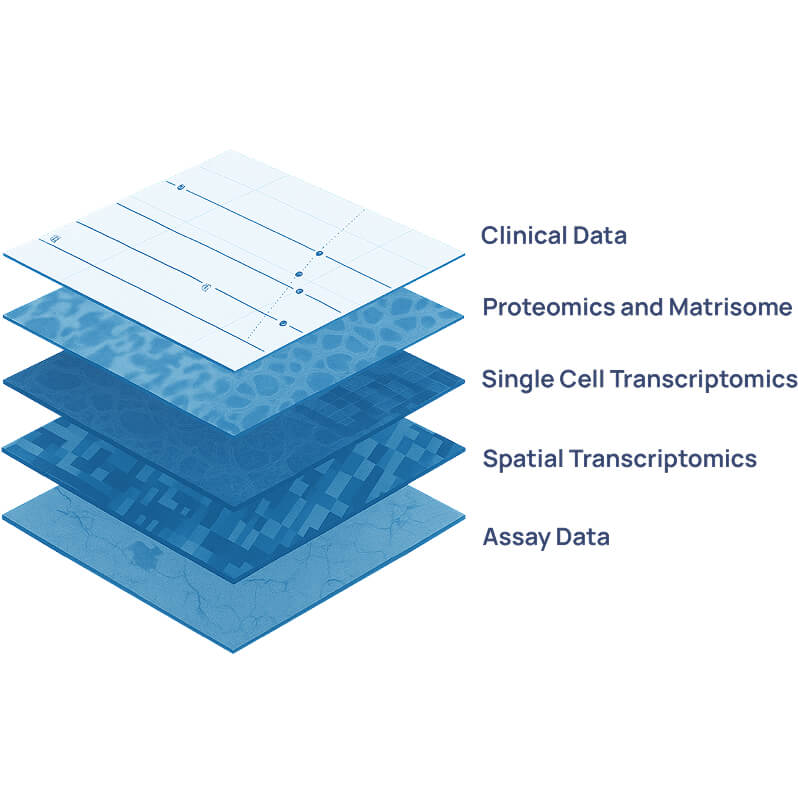 Clinical Data
Proteomics and Matrisome
Single Cell Transcriptomics
Spatial Transcriptomics
Assay Data